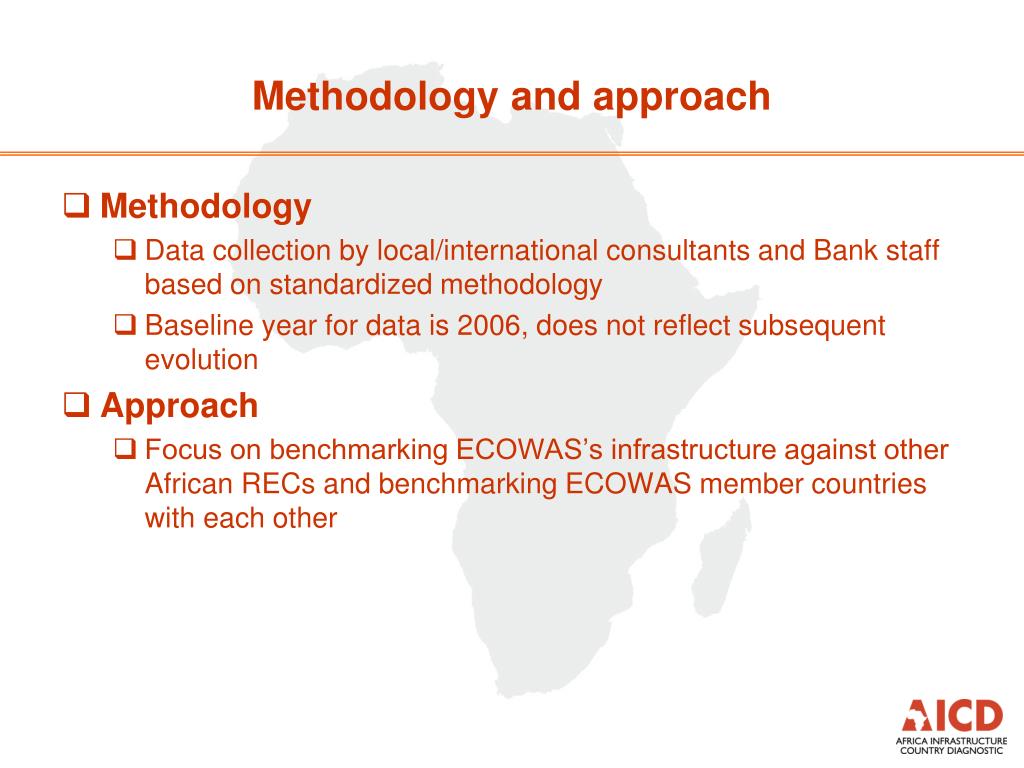 Methodology and approach

❑ Methodology

❑ Data collection by local/international consultants and Bank staff based on standardized methodology

❑ Baseline year for data is 2006, does not reflect subsequent evolution

❑ Approach

❑ Focus on benchmarking ECOWAS's infrastructure against other African RECs and benchmarking ECOWAS member countries with each other

AICD
AFRICA INFRASTRUCTURE
COUNTRY DIAGNOSTIC